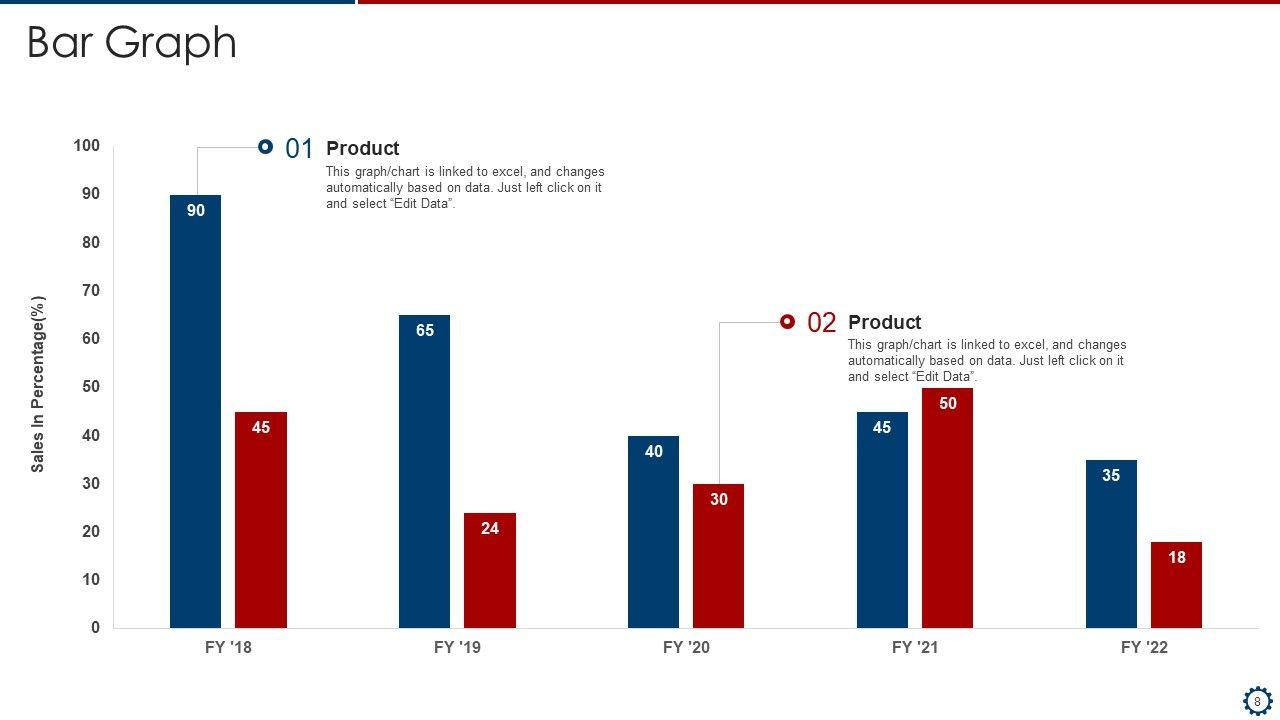 Bar Graph

01 Product
This graph/chart is linked to excel, and changes automatically based on data. Just left click on it and select “Edit Data”.

02 Product
This graph/chart is linked to excel, and changes automatically based on data. Just left click on it and select “Edit Data”.

Sales In Percentage(%)

100
90
80
70
60
50
40
30
20
10
0

90
45
65
24
40
30
45
50
35
18

FY '18
FY '19
FY '20
FY '21
FY '22

8